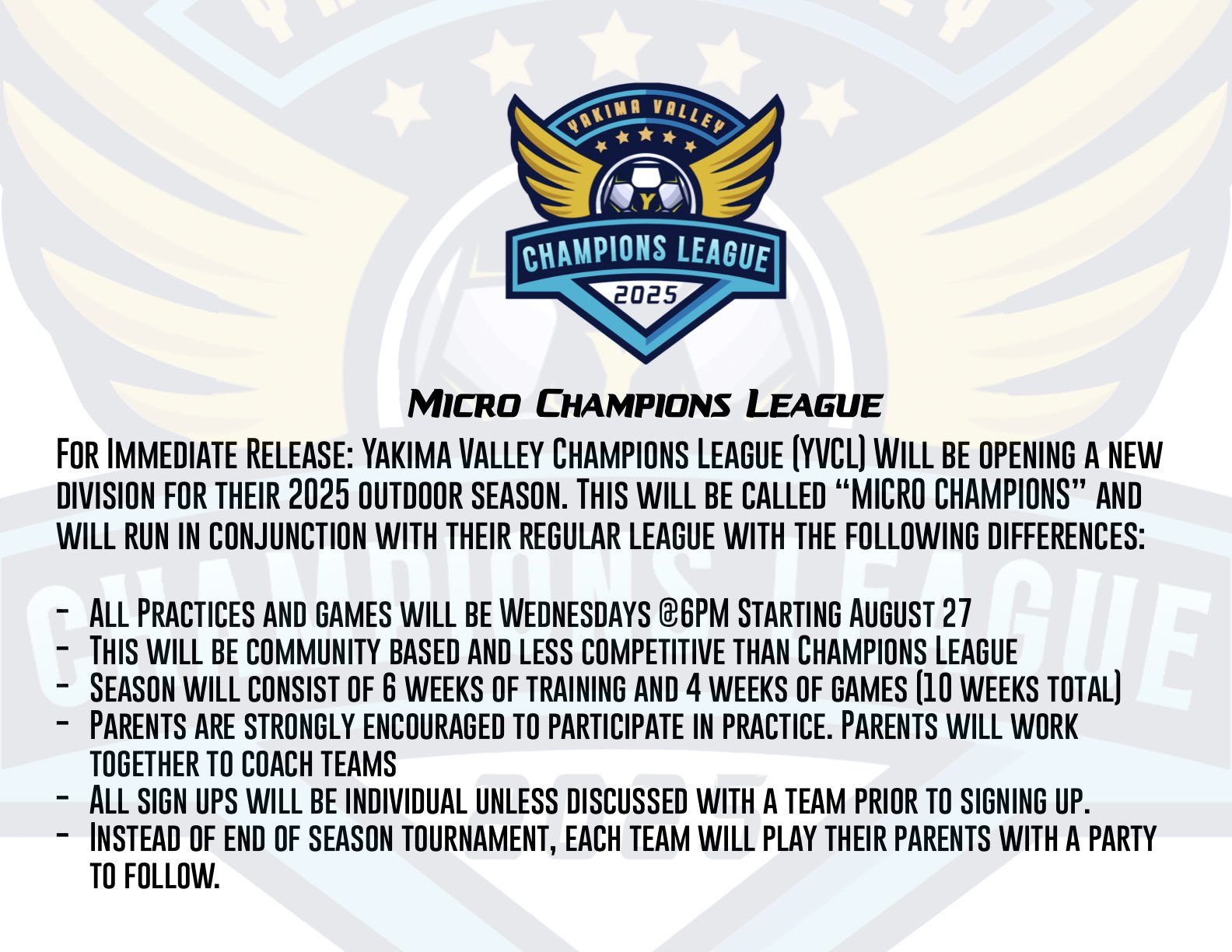 YAKIMA VALLEY
Y
CHAMPIONS LEAGUE
2025

Micro Champions League

For Immediate Release: Yakima Valley Champions League (YVCL) Will be opening a new division for their 2025 outdoor season. This will be called "MICRO CHAMPIONS" and will run in conjunction with their regular league with the following differences:

- All Practices and games will be Wednesdays @6PM Starting August 27
- This will be community based and less competitive than Champions League
- Season will consist of 6 weeks of training and 4 weeks of games (10 weeks total)
- Parents are strongly encouraged to participate in practice. Parents will work together to coach teams
- All sign ups will be individual unless discussed with a team prior to signing up.
- Instead of end of season tournament, each team will play their parents with a party to follow.